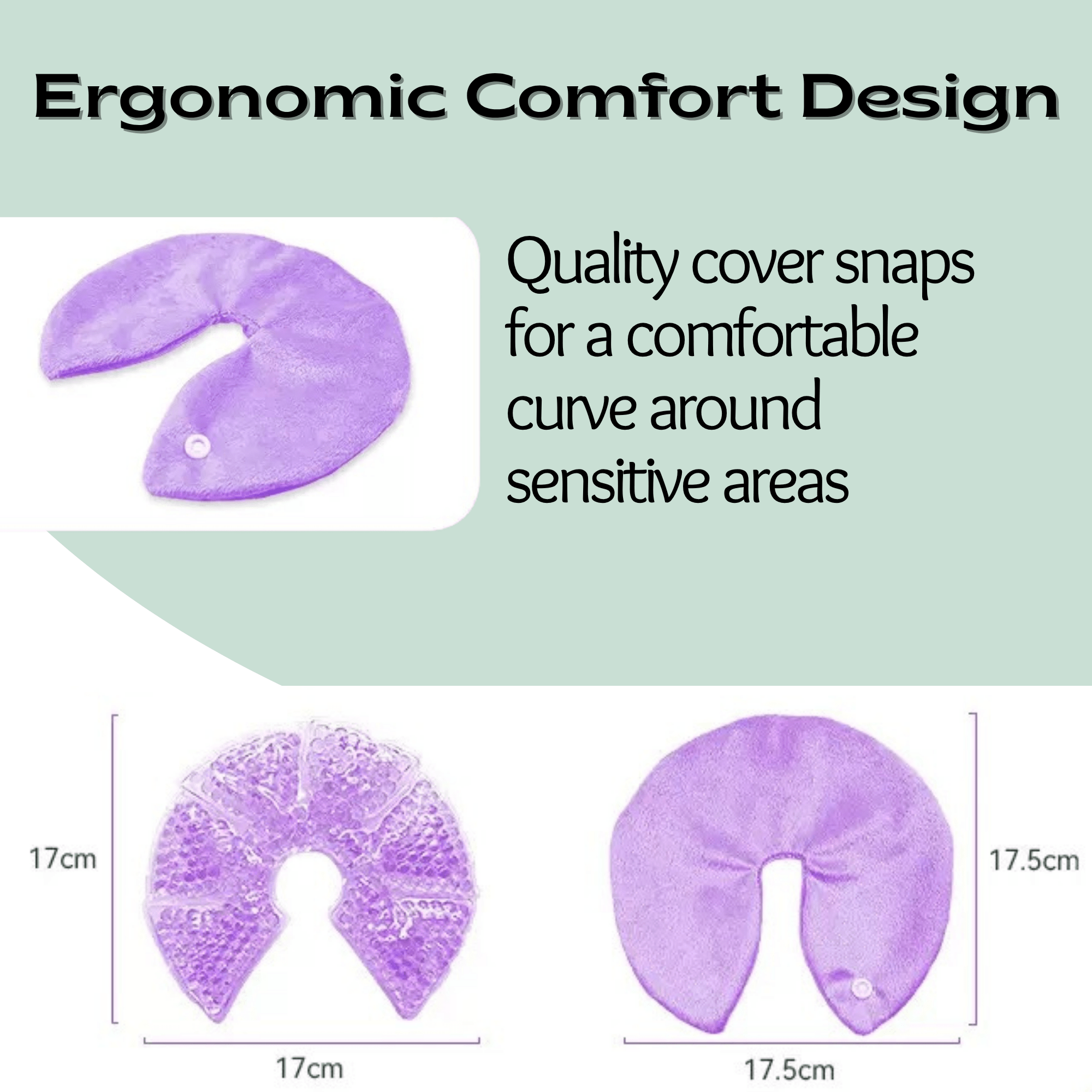 Ergonomic Comfort Design

Quality cover snaps for a comfortable curve around sensitive areas

17cm

17cm

17.5cm

17.5cm